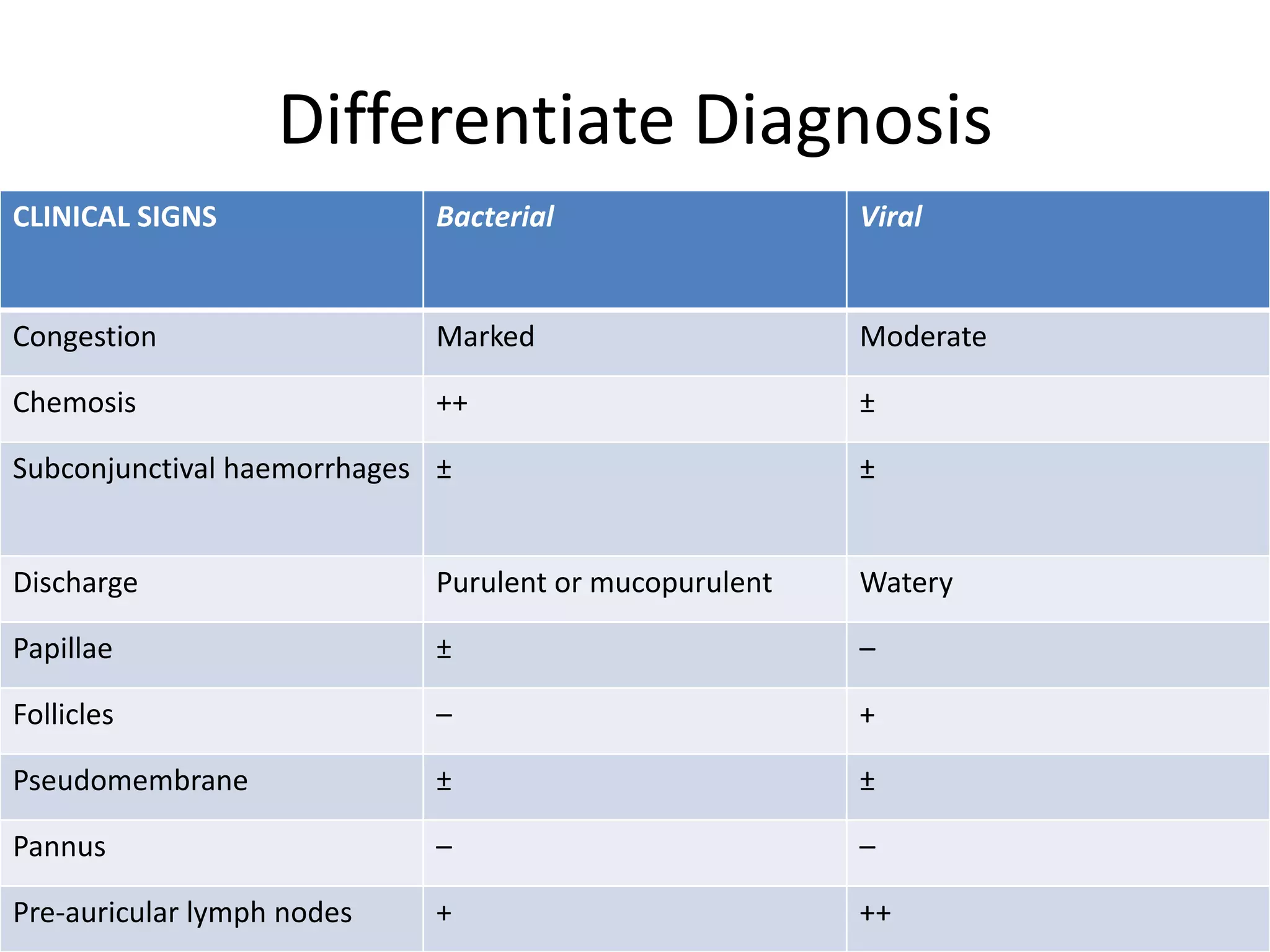 Differentiate Diagnosis

| CLINICAL SIGNS | Bacterial | Viral |
|---|---|---|
| Congestion | Marked | Moderate |
| Chemosis | ++ | ± |
| Subconjunctival haemorrhages | ± | ± |
| Discharge | Purulent or mucopurulent | Watery |
| Papillae | ± | – |
| Follicles | – | + |
| Pseudomembrane | ± | ± |
| Pannus | – | – |
| Pre-auricular lymph nodes | + | ++ |